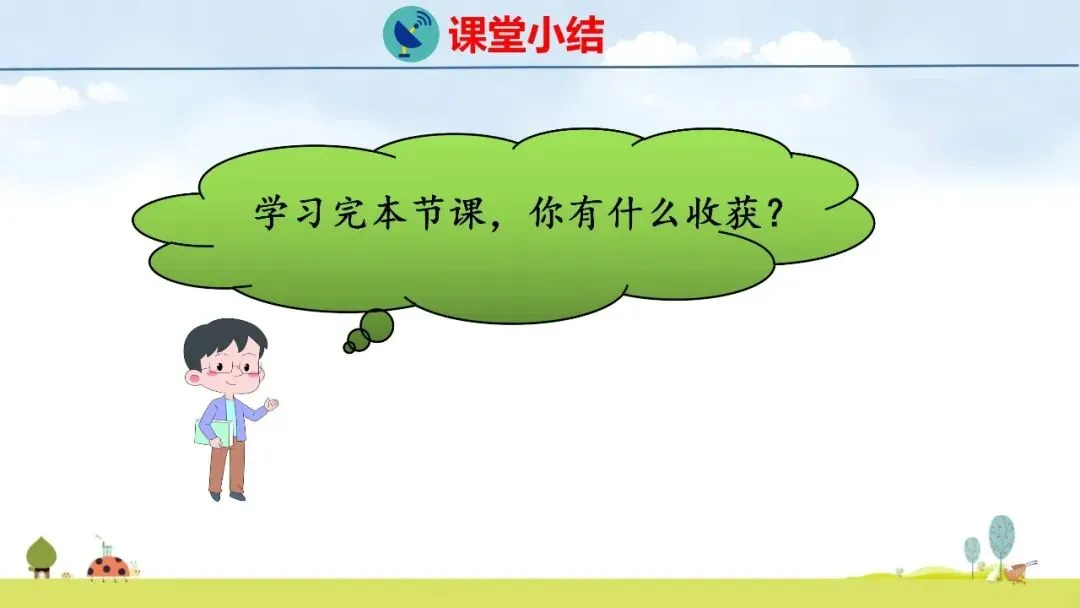 课堂小结

学习完本节课，你有什么收获？